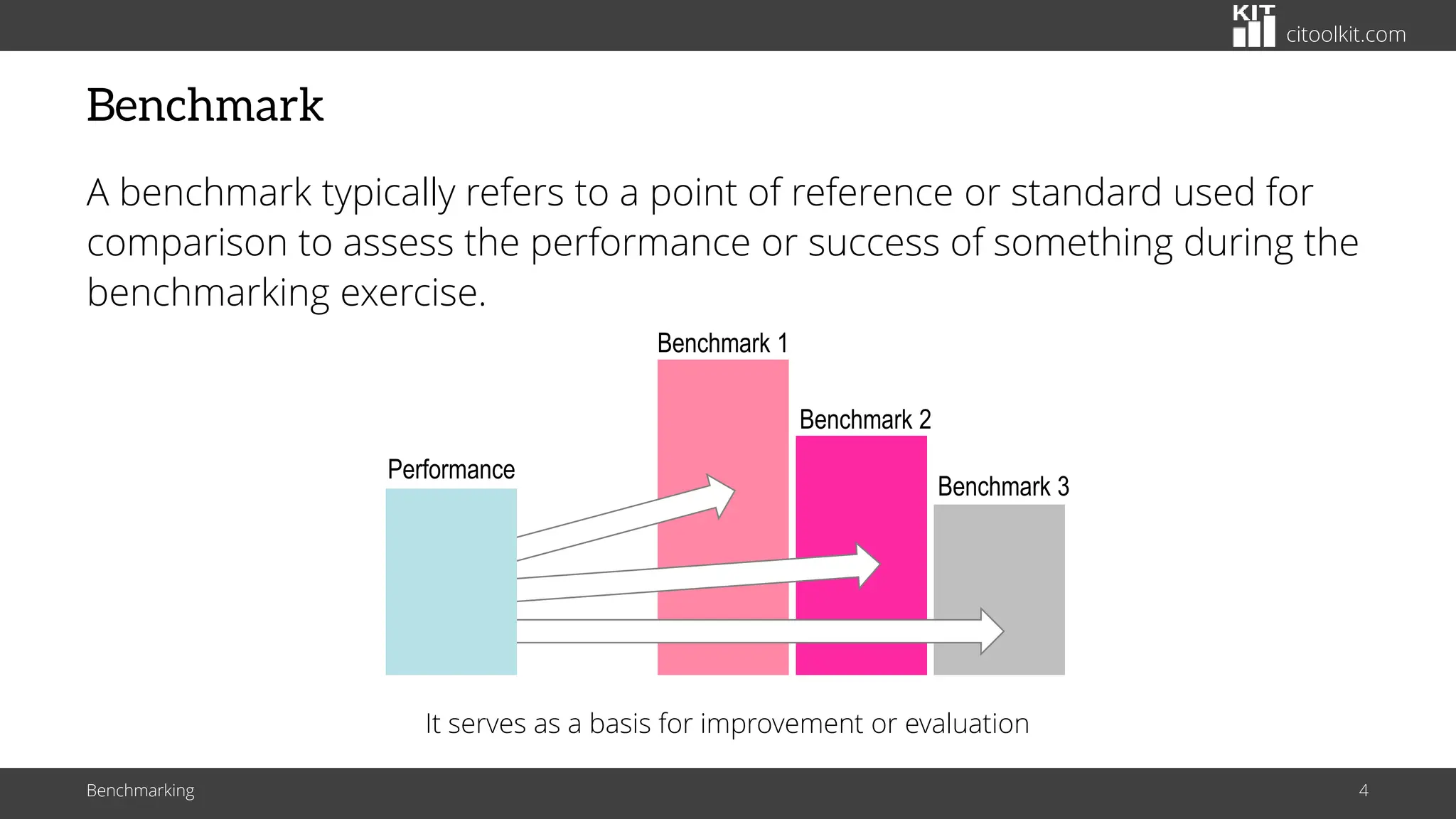 KIT citoolkit.com

Benchmark

A benchmark typically refers to a point of reference or standard used for comparison to assess the performance or success of something during the benchmarking exercise.

Benchmark 1

Benchmark 2

Performance

Benchmark 3

It serves as a basis for improvement or evaluation

Benchmarking

4